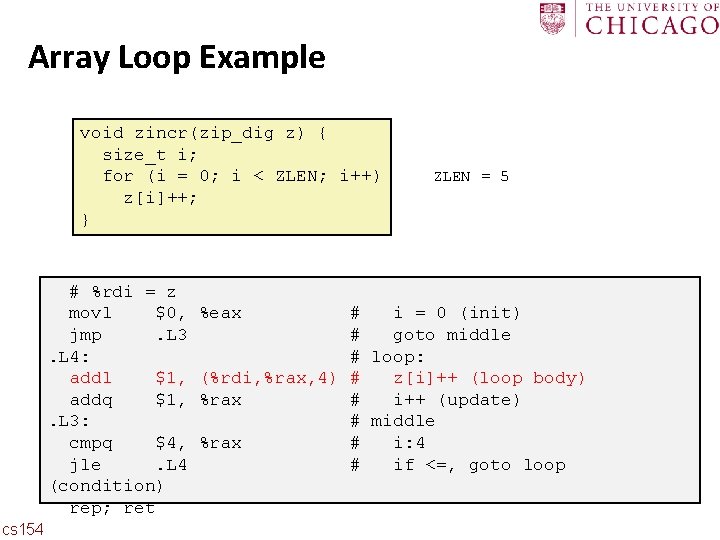 THE UNIVERSITY OF CHICAGO

Array Loop Example

void zincr(zip_dig z) {
  size_t i;
  for (i = 0; i < ZLEN; i++)
    z[i]++;
}

ZLEN = 5

  # %rdi = z
  movl    $0, %eax            #   i = 0 (init)
  jmp     .L3                 #   goto middle
.L4:                          # loop:
  addl    $1, (%rdi,%rax,4)   #   z[i]++ (loop body)
  addq    $1, %rax            #   i++ (update)
.L3:                          # middle
  cmpq    $4, %rax            #   i:4
  jle     .L4                 #   if <=, goto loop
(condition)
  rep; ret

cs154